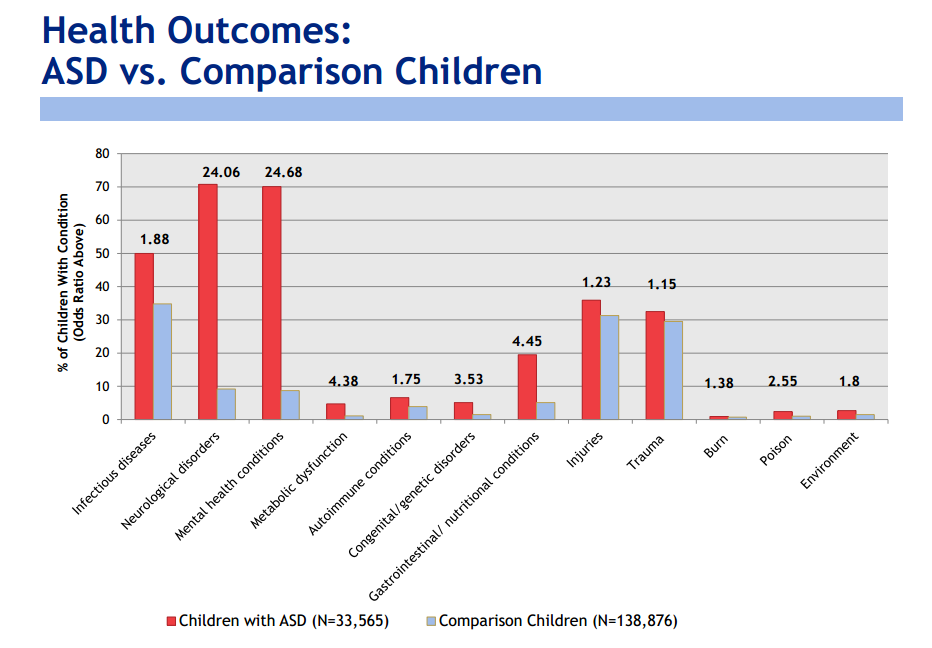 Health Outcomes:
ASD vs. Comparison Children

% of Children With Condition (Odds Ratio Above)

80
70
60
50
40
30
20
10
0

1.88
24.06
24.68
4.38
1.75
3.53
4.45
1.23
1.15
1.38
2.55
1.8

Infectious diseases
Neurological disorders
Mental health conditions
Metabolic dysfunction
Autoimmune conditions
Congenital/genetic disorders
Gastrointestinal/ nutritional conditions
Injuries
Trauma
Burn
Poison
Environment

Children with ASD (N=33,565)
Comparison Children (N=138,876)